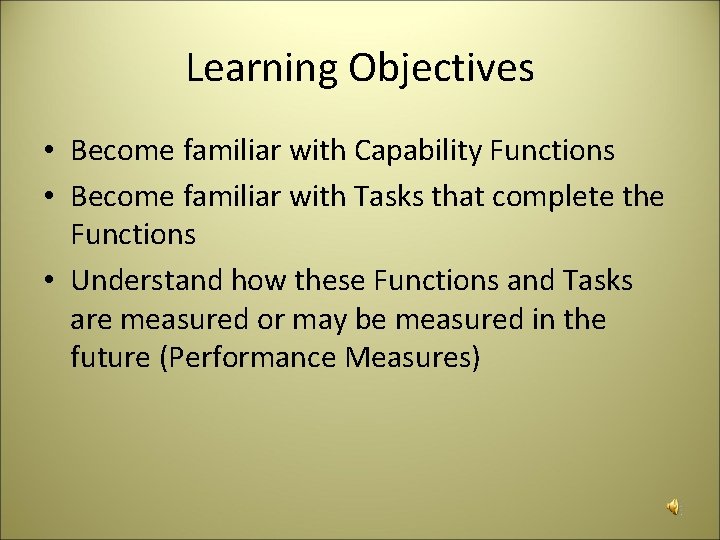 Learning Objectives

• Become familiar with Capability Functions
• Become familiar with Tasks that complete the Functions
• Understand how these Functions and Tasks are measured or may be measured in the future (Performance Measures)